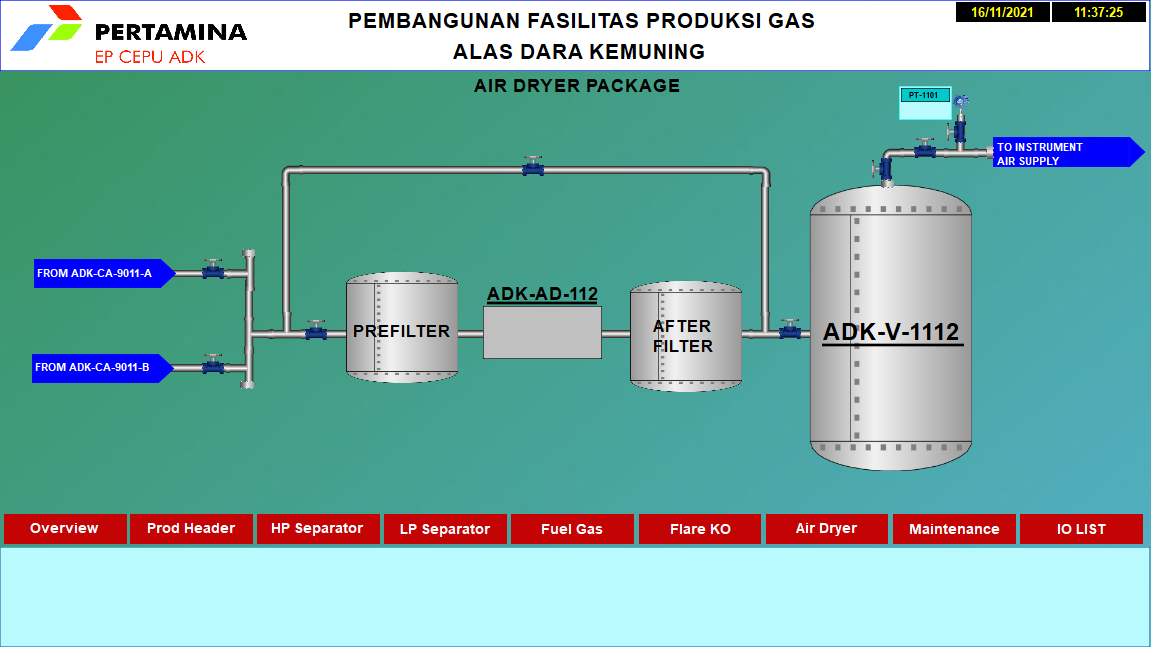 PERTAMINA
EP CEPU ADK

PEMBANGUNAN FASILITAS PRODUKSI GAS
ALAS DARA KEMUNING

16/11/2021 11:37:25

AIR DRYER PACKAGE

PT-1101

TO INSTRUMENT AIR SUPPLY

FROM ADK-CA-9011-A

FROM ADK-CA-9011-B

PREFILTER

ADK-AD-112

AFTER FILTER

ADK-V-1112

Overview
Prod Header
HP Separator
LP Separator
Fuel Gas
Flare KO
Air Dryer
Maintenance
IO LIST